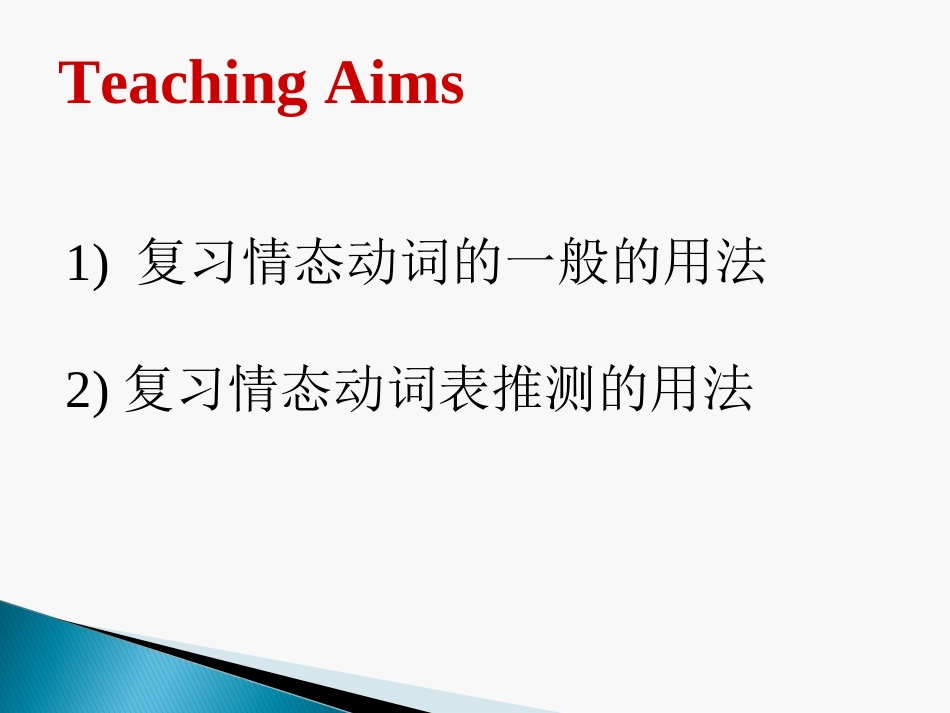 Teaching Aims

1) 复习情态动词的一般的用法

2) 复习情态动词表推测的用法